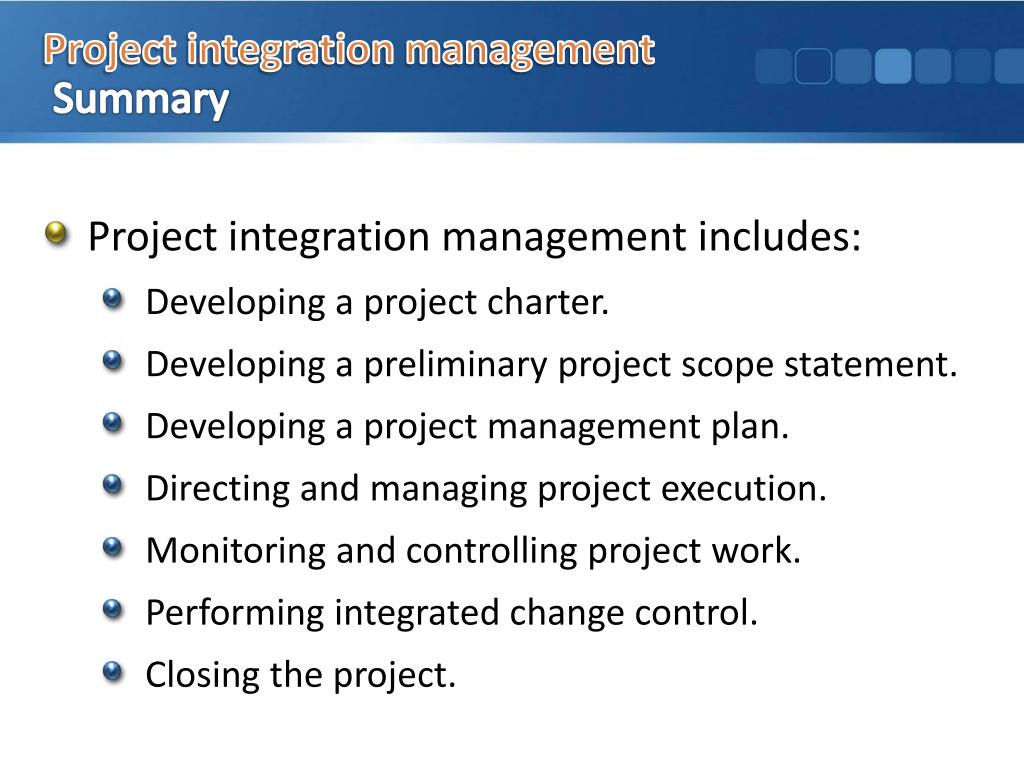 Project integration management
Summary

Project integration management includes:
Developing a project charter.
Developing a preliminary project scope statement.
Developing a project management plan.
Directing and managing project execution.
Monitoring and controlling project work.
Performing integrated change control.
Closing the project.